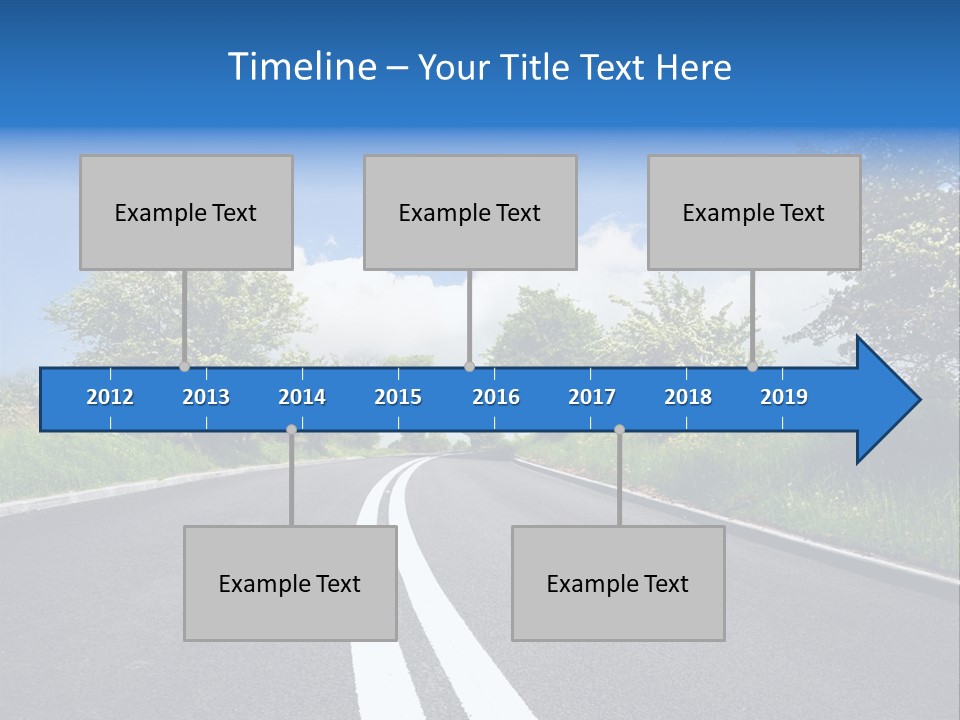 Timeline – Your Title Text Here

Example Text

Example Text

Example Text

2012 2013 2014 2015 2016 2017 2018 2019

Example Text

Example Text